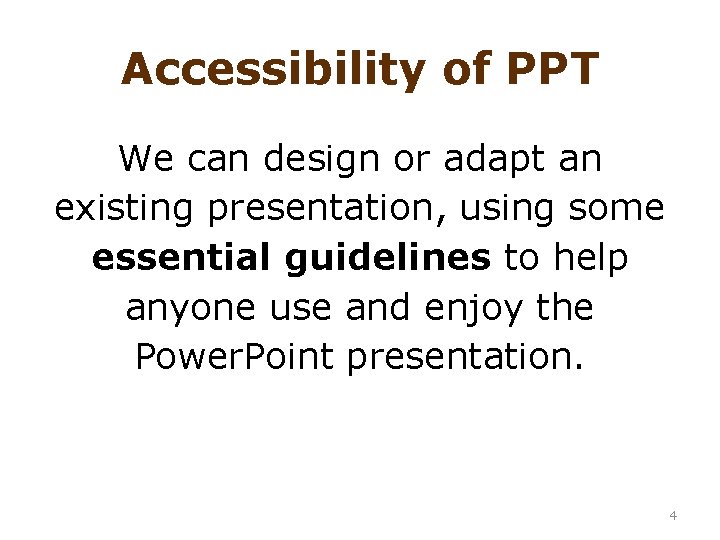 Accessibility of PPT

We can design or adapt an existing presentation, using some essential guidelines to help anyone use and enjoy the PowerPoint presentation.

4